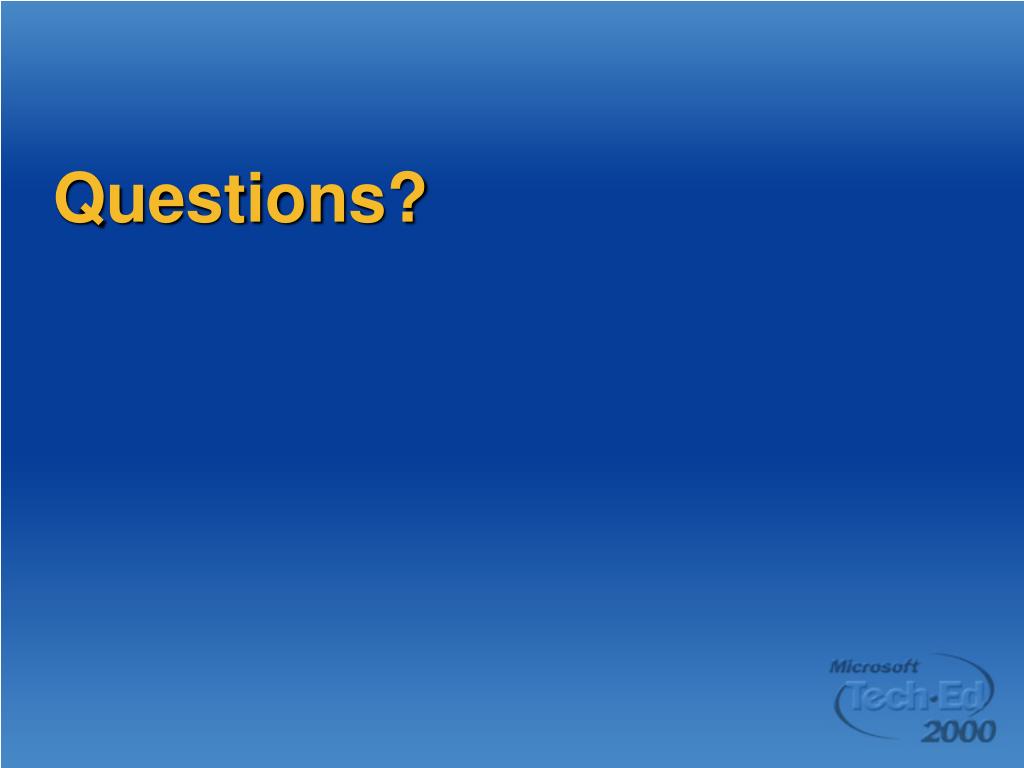 Questions?

Microsoft
Tech·Ed
2000